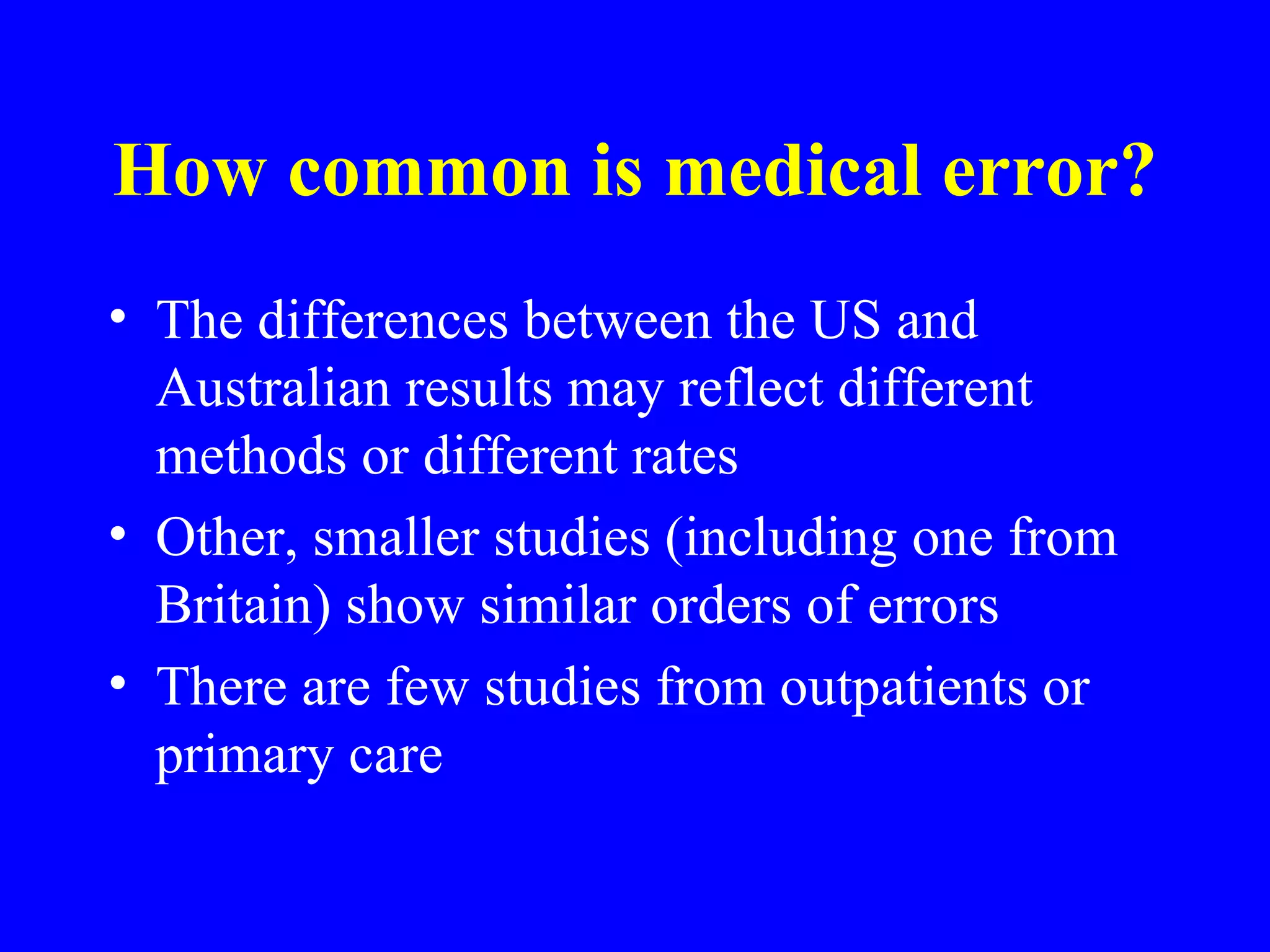 How common is medical error?

• The differences between the US and Australian results may reflect different methods or different rates
• Other, smaller studies (including one from Britain) show similar orders of errors
• There are few studies from outpatients or primary care